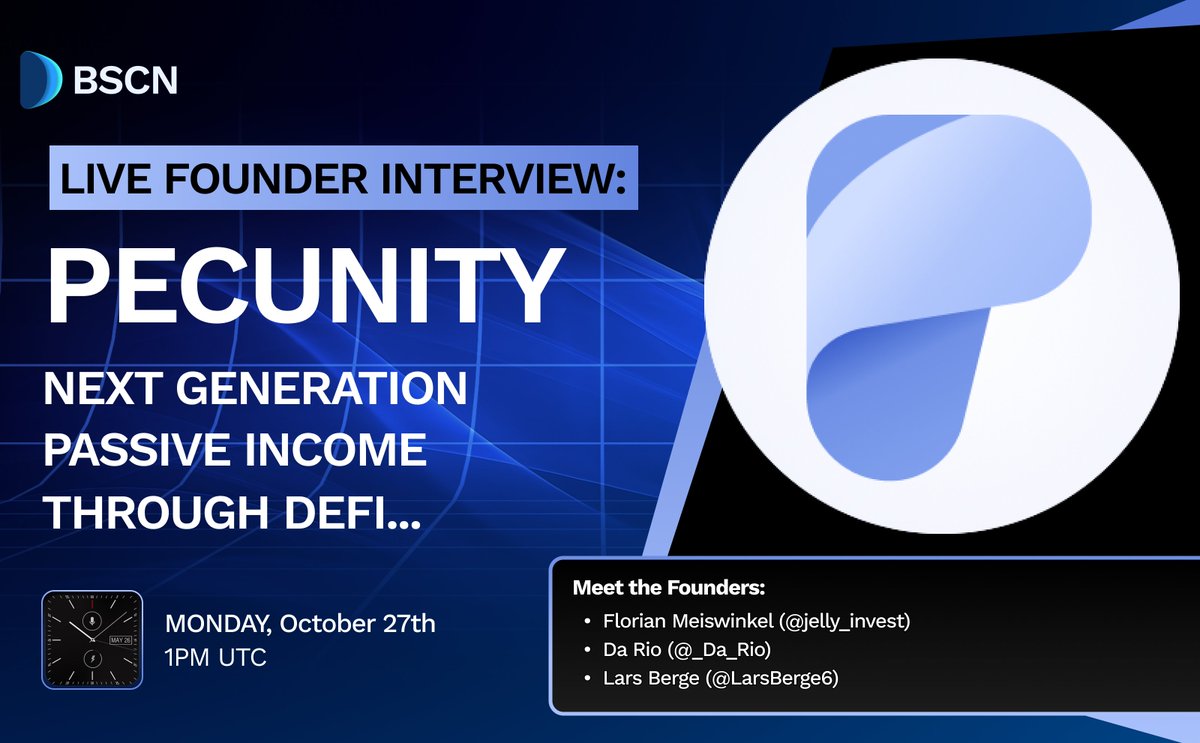 BSCN

LIVE FOUNDER INTERVIEW:

PECUNITY

NEXT GENERATION PASSIVE INCOME THROUGH DEFI...

MAY 26

MONDAY, October 27th
1PM UTC

Meet the Founders:
• Florian Meiswinkel (@jelly_invest)
• Da Rio (@_Da_Rio)
• Lars Berge (@LarsBerge6)